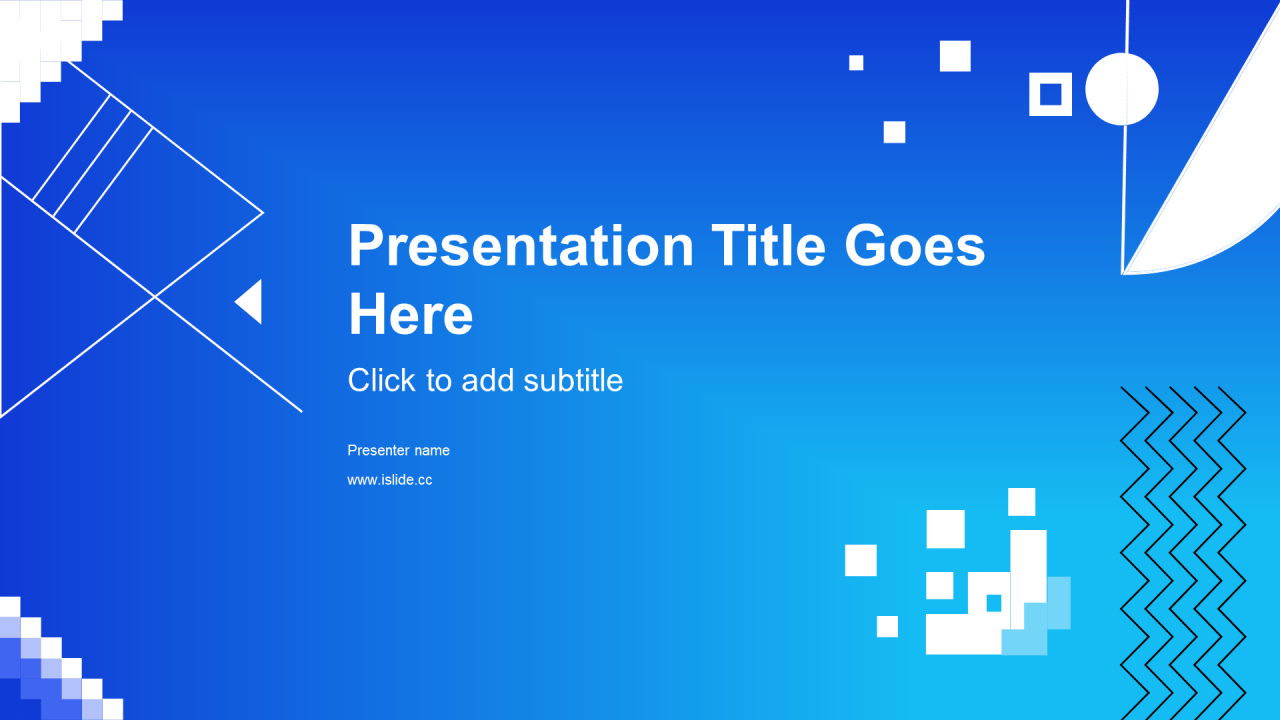 Presentation Title Goes Here

Click to add subtitle

Presenter name

www.islide.cc